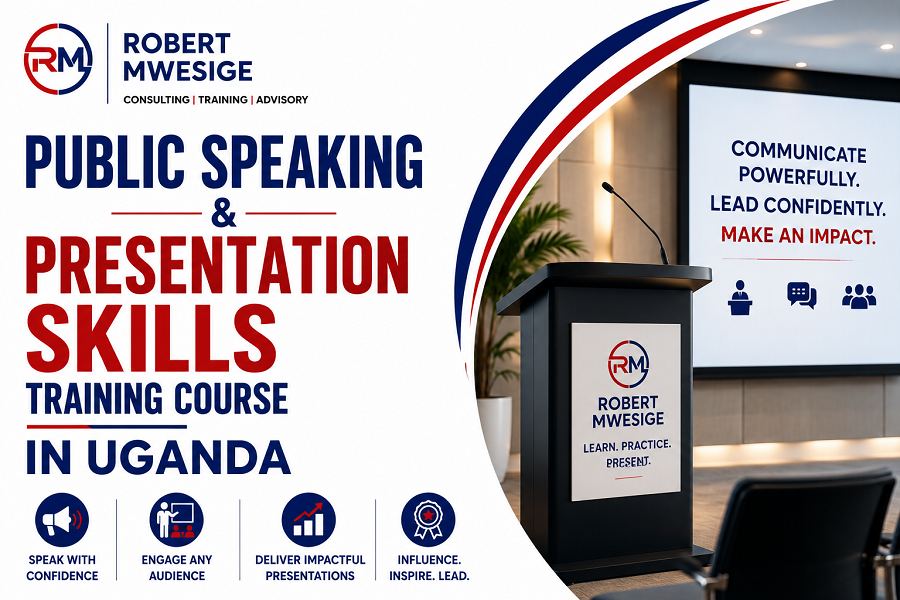 RM ROBERT MWESIGE
CONSULTING | TRAINING | ADVISORY

PUBLIC SPEAKING
&
PRESENTATION SKILLS
TRAINING COURSE
IN UGANDA

SPEAK WITH CONFIDENCE
ENGAGE ANY AUDIENCE
DELIVER IMPACTFUL PRESENTATIONS
INFLUENCE. INSPIRE. LEAD.

COMMUNICATE POWERFULLY.
LEAD CONFIDENTLY.
MAKE AN IMPACT.

RM
ROBERT MWESIGE
LEARN. PRACTICE. PRESENT.